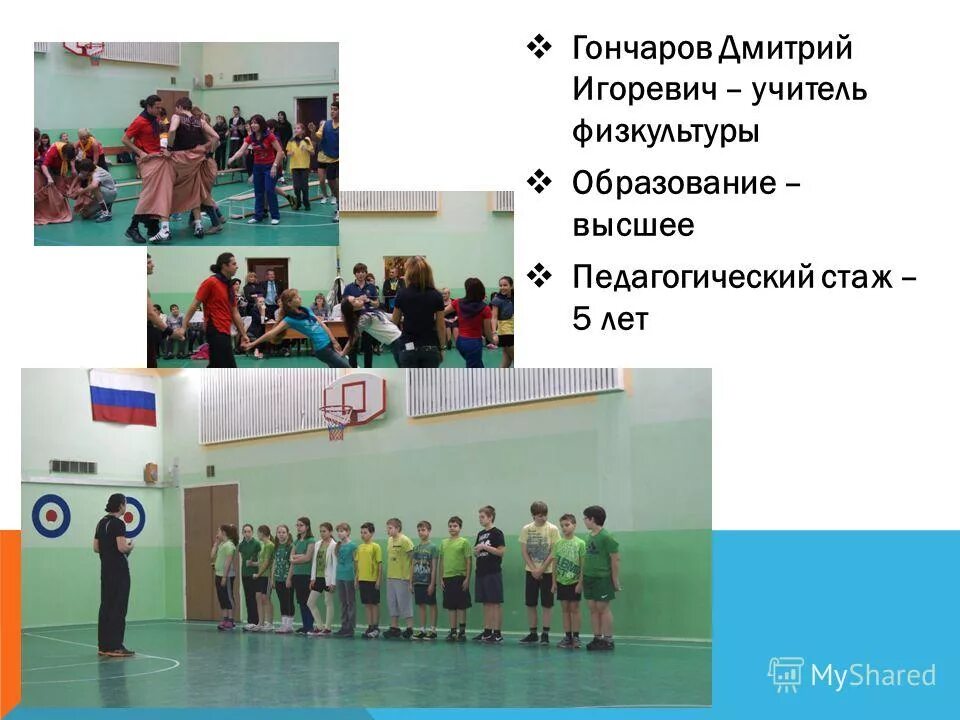 ❖ Гончаров Дмитрий Игоревич – учитель физкультуры

❖ Образование – высшее

❖ Педагогический стаж – 5 лет

MyShared